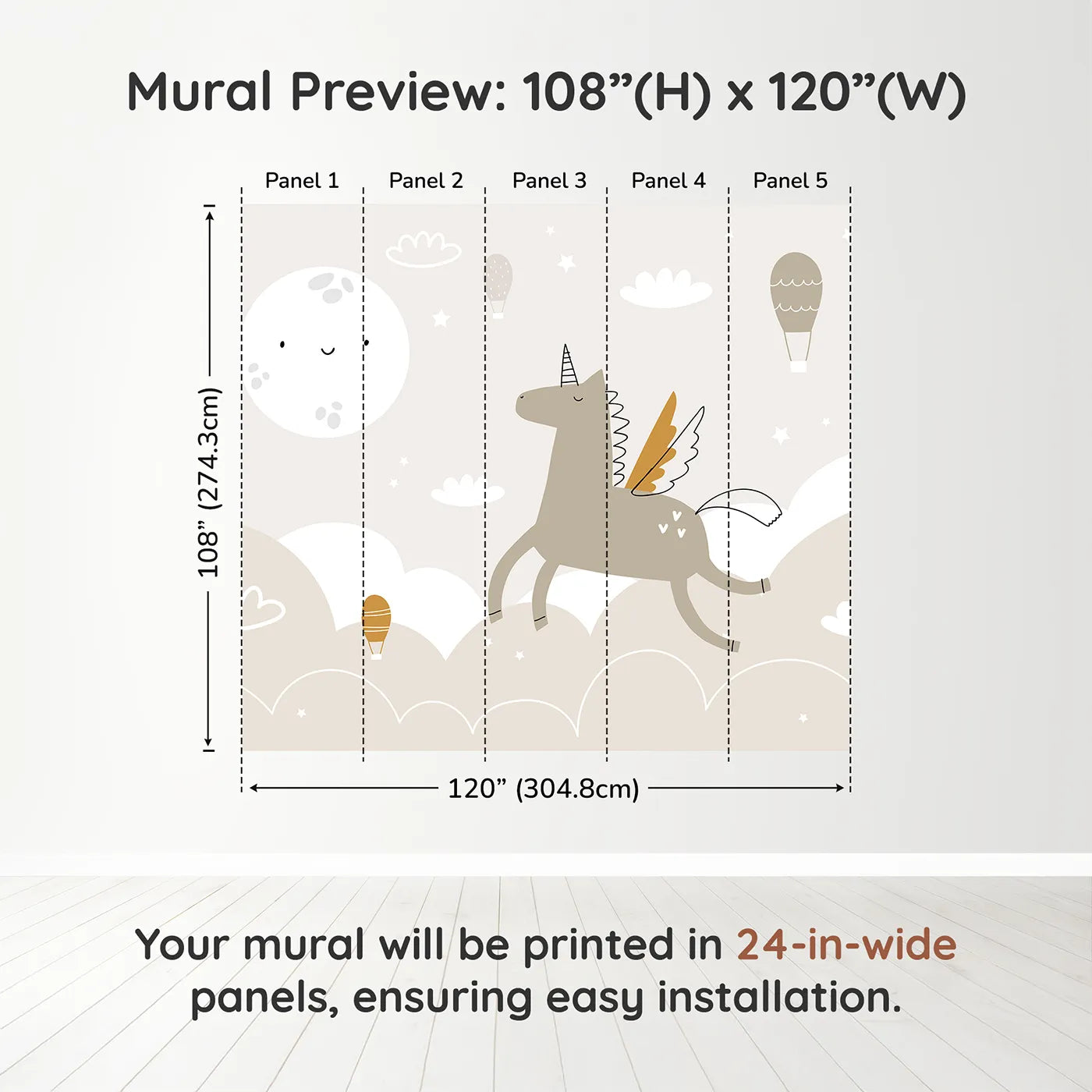 Mural Preview: 108”(H) x 120”(W)

Panel 1
Panel 2
Panel 3
Panel 4
Panel 5

108” (274.3cm)

120” (304.8cm)

Your mural will be printed in 24-in-wide panels, ensuring easy installation.